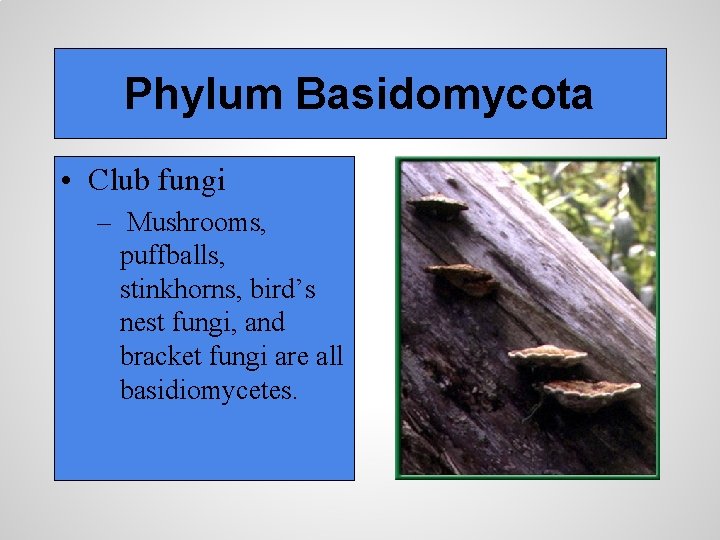 Phylum Basidomycota

• Club fungi
– Mushrooms, puffballs, stinkhorns, bird’s nest fungi, and bracket fungi are all basidiomycetes.